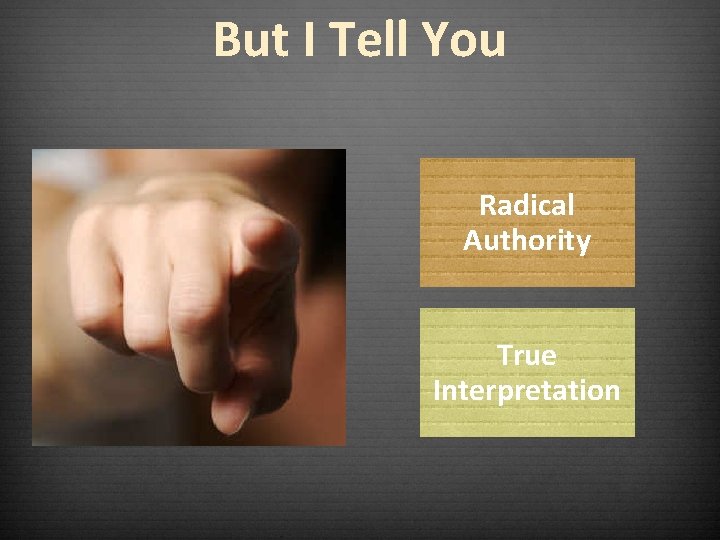 But I Tell You

Radical Authority

True Interpretation